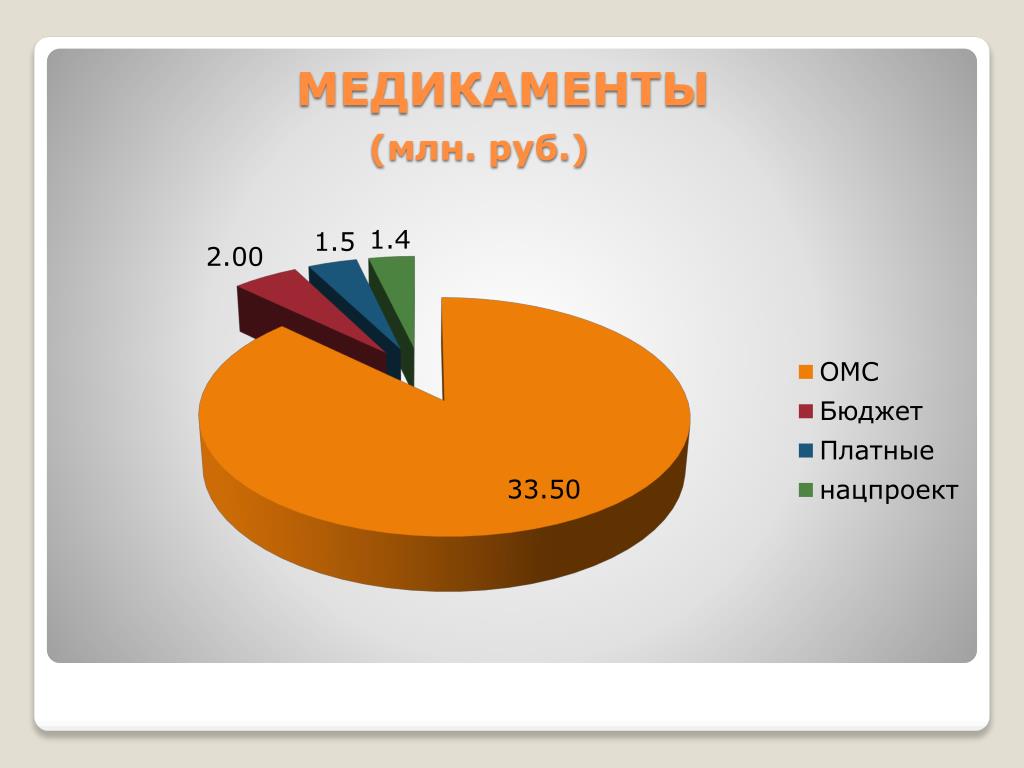 МЕДИКАМЕНТЫ
(млн. руб.)

2.00
1.5
1.4
33.50

ОМС
Бюджет
Платные
нацпроект